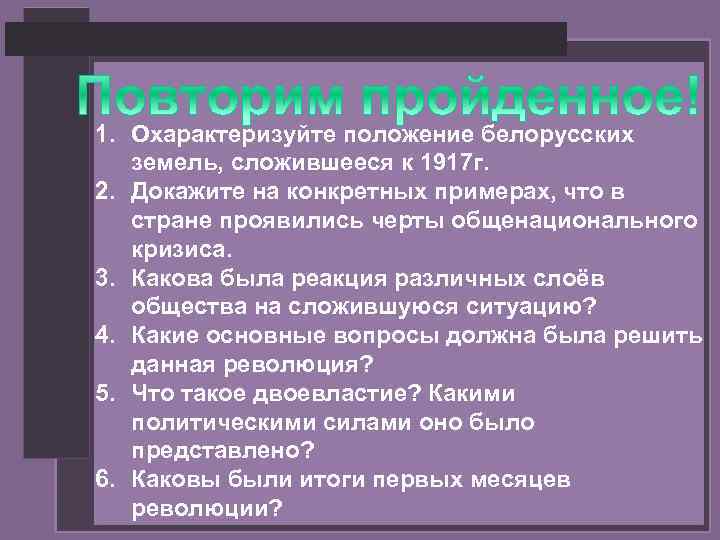 Повторим пройденное!

1. Охарактеризуйте положение белорусских земель, сложившееся к 1917г.
2. Докажите на конкретных примерах, что в стране проявились черты общенационального кризиса.
3. Какова была реакция различных слоёв общества на сложившуюся ситуацию?
4. Какие основные вопросы должна была решить данная революция?
5. Что такое двоевластие? Какими политическими силами оно было представлено?
6. Каковы были итоги первых месяцев революции?